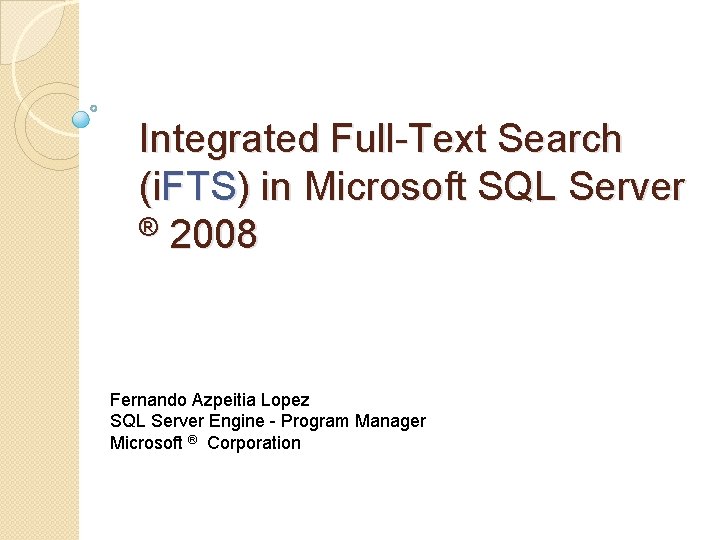 Integrated Full-Text Search (iFTS) in Microsoft SQL Server ® 2008

Fernando Azpeitia Lopez
SQL Server Engine - Program Manager
Microsoft ® Corporation